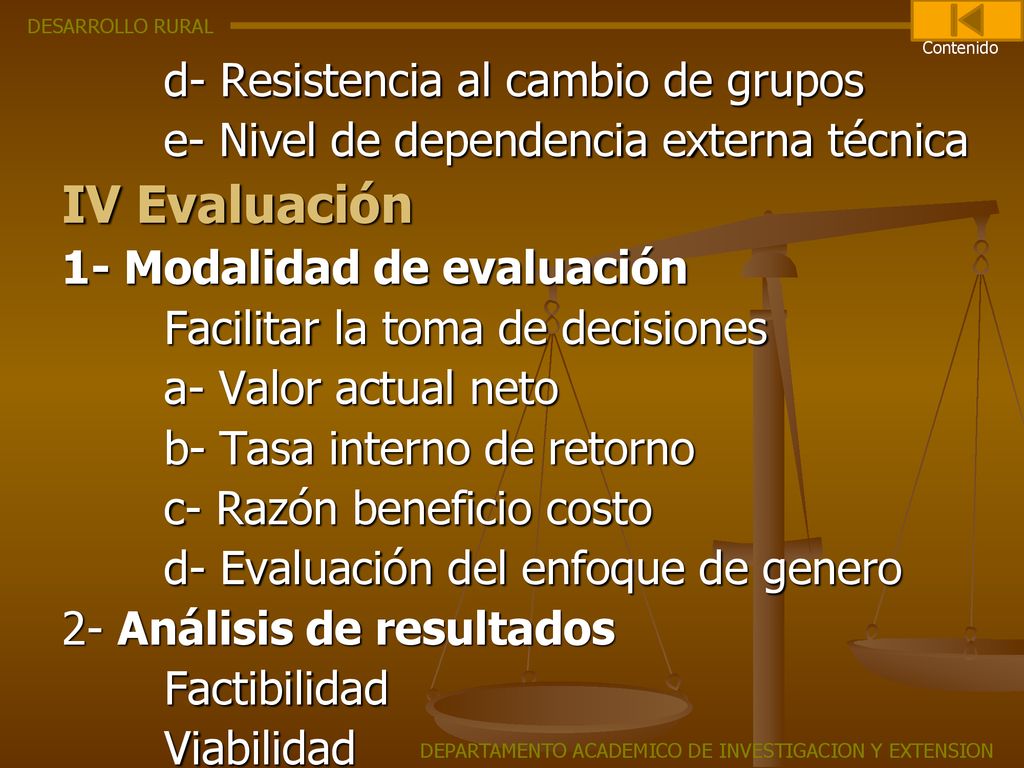 DESARROLLO RURAL

Contenido

d- Resistencia al cambio de grupos
e- Nivel de dependencia externa técnica

IV Evaluación

1- Modalidad de evaluación
Facilitar la toma de decisiones
a- Valor actual neto
b- Tasa interno de retorno
c- Razón beneficio costo
d- Evaluación del enfoque de genero

2- Análisis de resultados
Factibilidad
Viabilidad

DEPARTAMENTO ACADEMICO DE INVESTIGACION Y EXTENSION